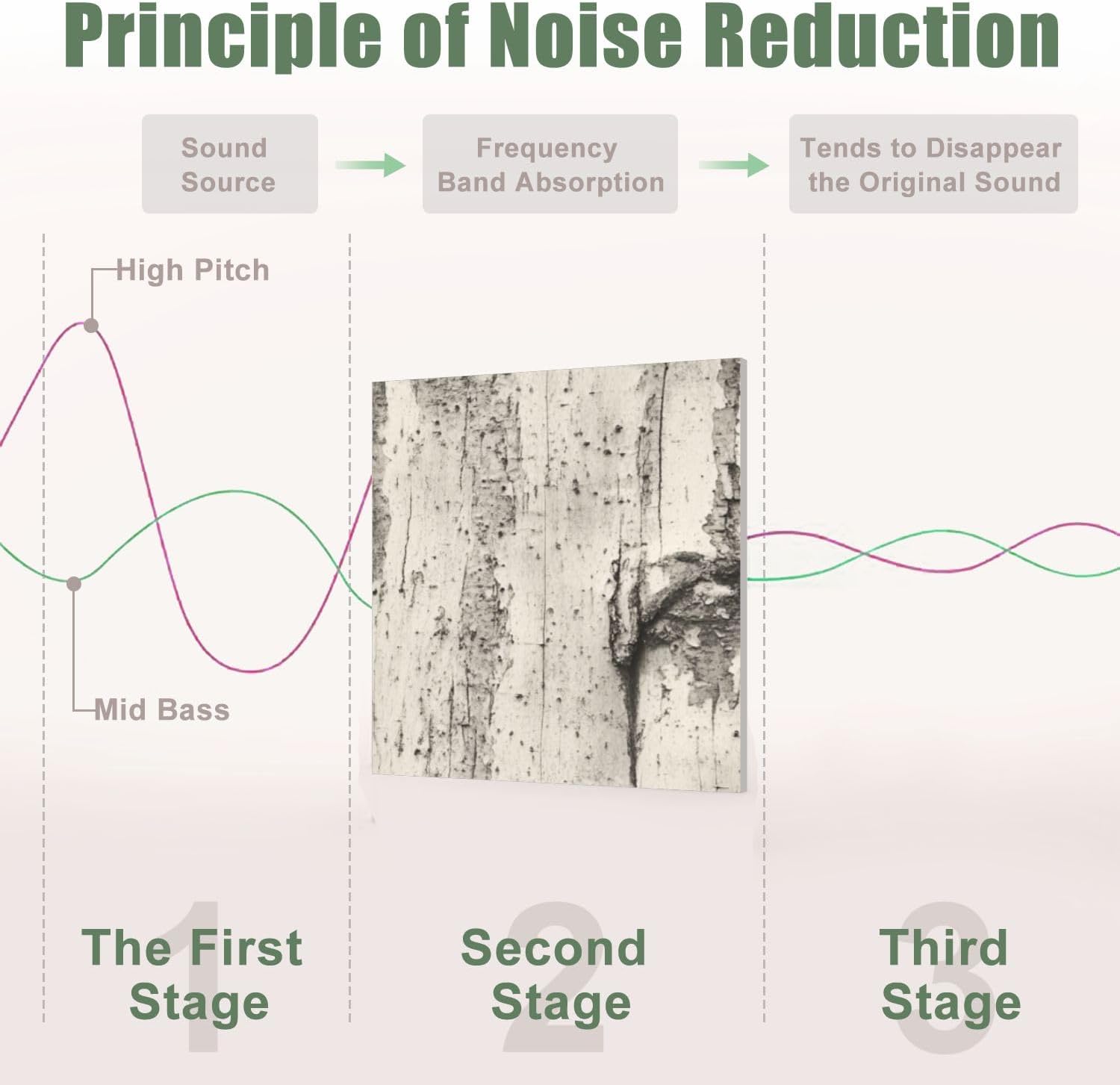 Principle of Noise Reduction

Sound Source

Frequency Band Absorption

Tends to Disappear the Original Sound

High Pitch

Mid Bass

1
The First Stage

2
Second Stage

3
Third Stage